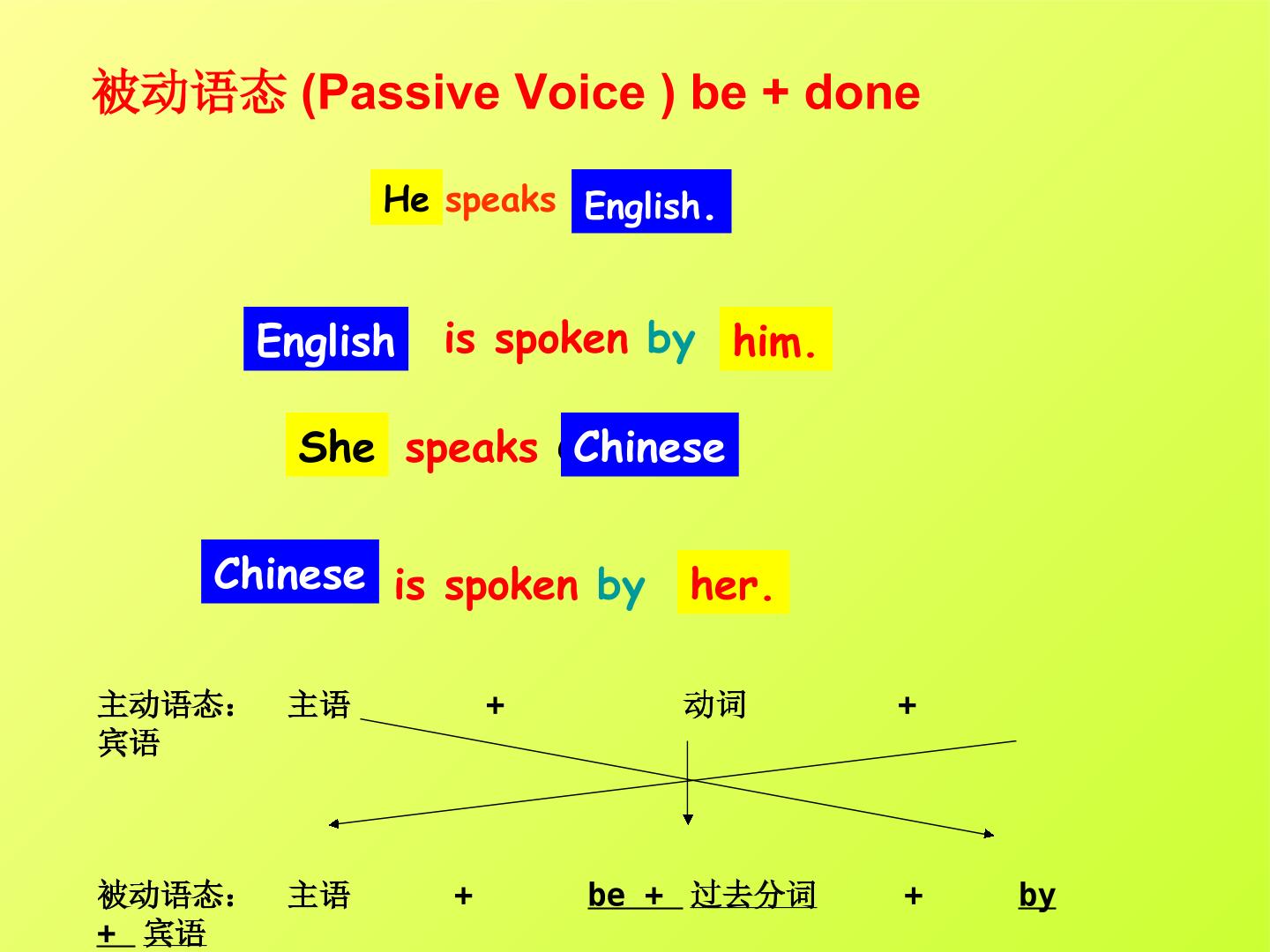 被动语态 (Passive Voice ) be + done

He speaks English.

English is spoken by him.

She speaks Chinese

Chinese is spoken by her.

主动语态： 主语 + 动词 + 宾语

被动语态： 主语 + be + 过去分词 + by + 宾语